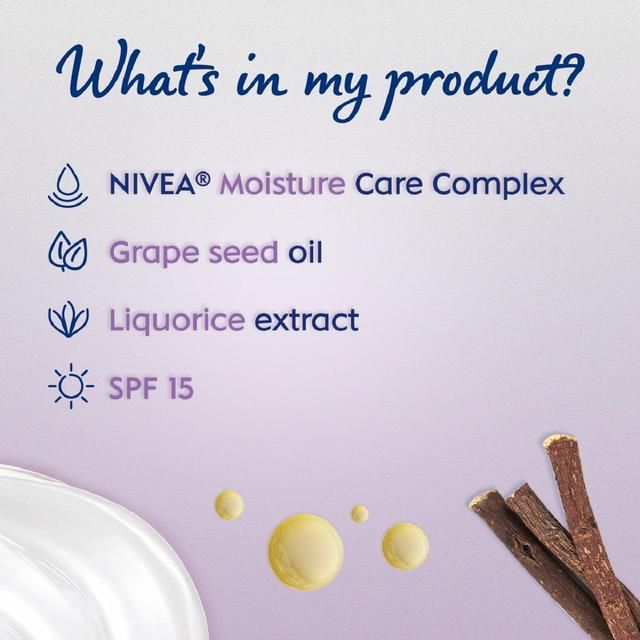 What's in my product?

NIVEA® Moisture Care Complex

Grape seed oil

Liquorice extract

SPF 15